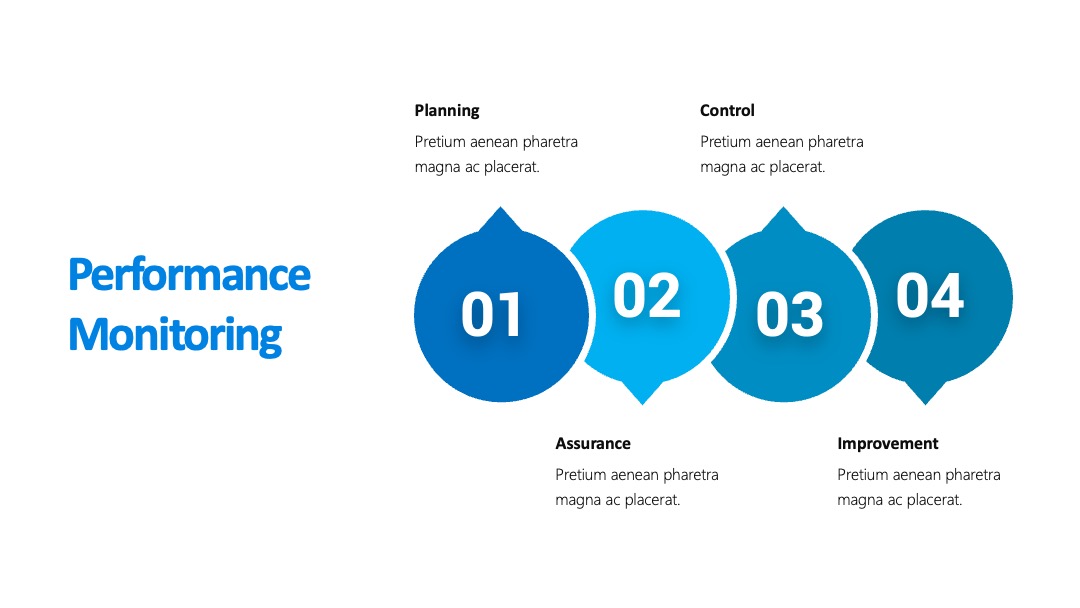 Performance Monitoring

Planning

Pretium aenean pharetra magna ac placerat.

Control

Pretium aenean pharetra magna ac placerat.

01

02

03

04

Assurance

Pretium aenean pharetra magna ac placerat.

Improvement

Pretium aenean pharetra magna ac placerat.